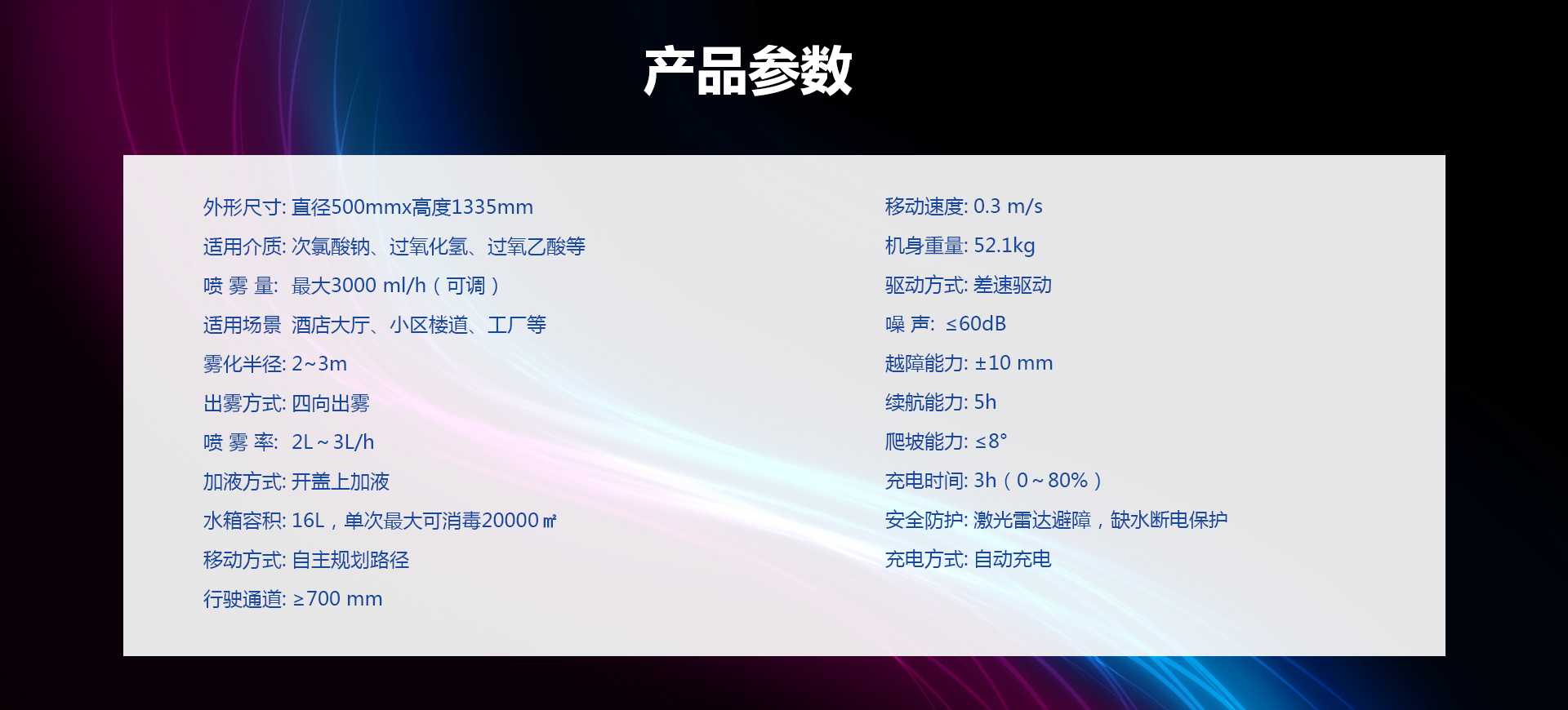 产品参数

外形尺寸: 直径500mmx高度1335mm
适用介质: 次氯酸钠、过氧化氢、过氧乙酸等
喷 雾 量: 最大3000 ml/h（可调）
适用场景 酒店大厅、小区楼道、工厂等
雾化半径: 2~3m
出雾方式: 四向出雾
喷 雾 率: 2L～3L/h
加液方式: 开盖上加液
水箱容积: 16L，单次最大可消毒20000㎡
移动方式: 自主规划路径
行驶通道: ≥700 mm

移动速度: 0.3 m/s
机身重量: 52.1kg
驱动方式: 差速驱动
噪 声: ≤60dB
越障能力: ±10 mm
续航能力: 5h
爬坡能力: ≤8°
充电时间: 3h（0～80%）
安全防护: 激光雷达避障，缺水断电保护
充电方式: 自动充电